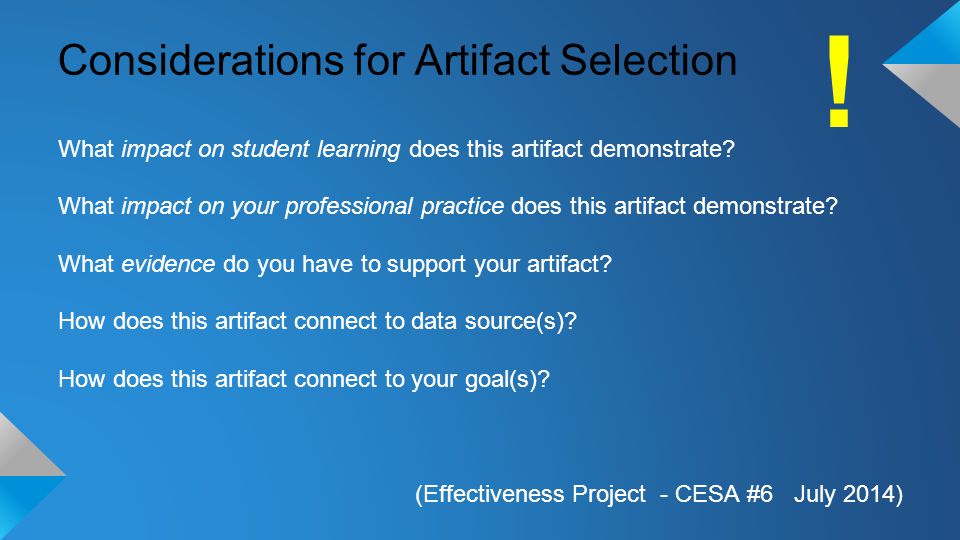 Considerations for Artifact Selection

!

What impact on student learning does this artifact demonstrate?

What impact on your professional practice does this artifact demonstrate?

What evidence do you have to support your artifact?

How does this artifact connect to data source(s)?

How does this artifact connect to your goal(s)?

(Effectiveness Project - CESA #6 July 2014)